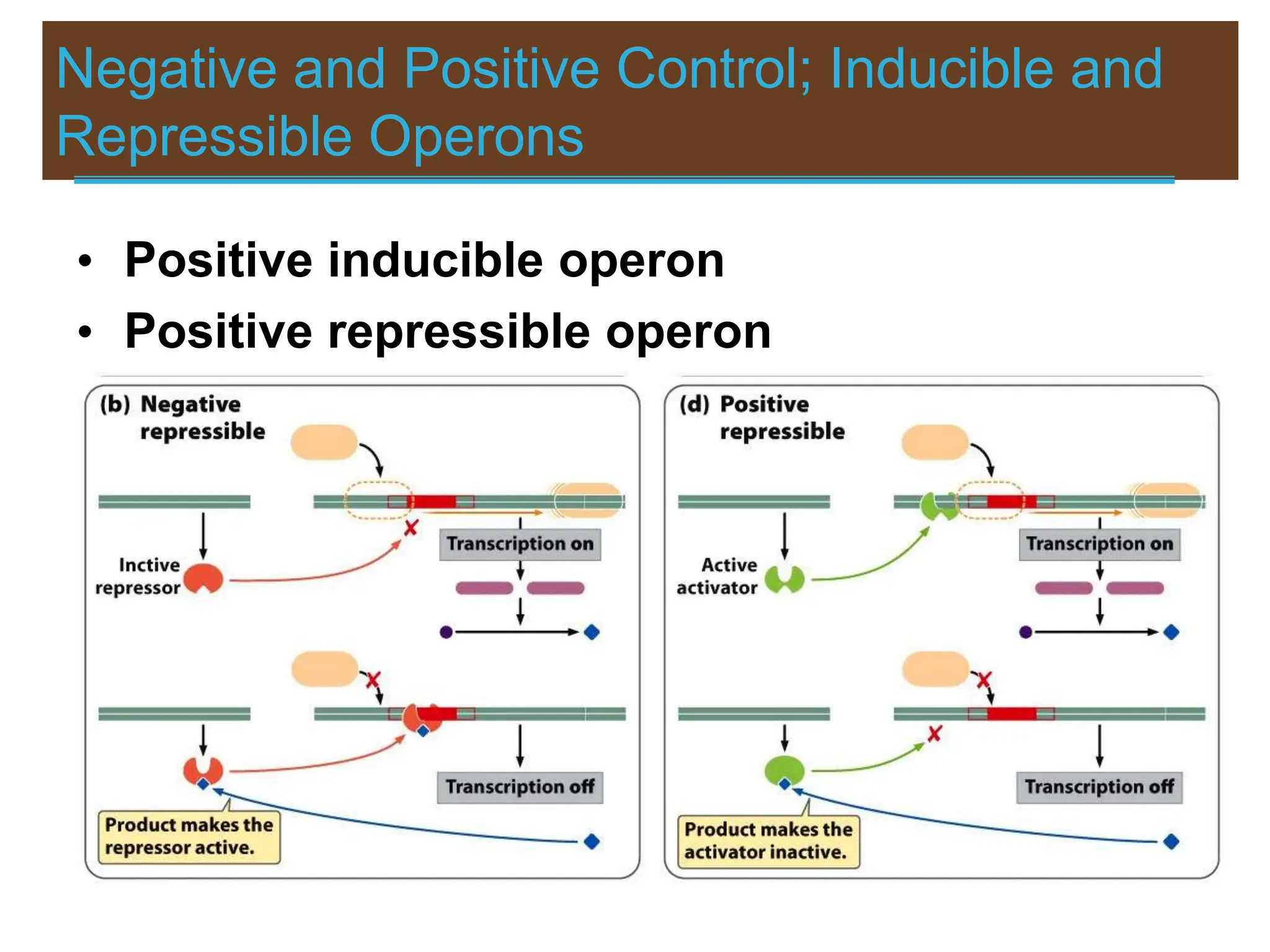 Negative and Positive Control; Inducible and Repressible Operons

• Positive inducible operon
• Positive repressible operon

(b) Negative repressible

Inctive repressor

Transcription on

Transcription off

Product makes the repressor active.

(d) Positive repressible

Active activator

Transcription on

Transcription off

Product makes the activator inactive.